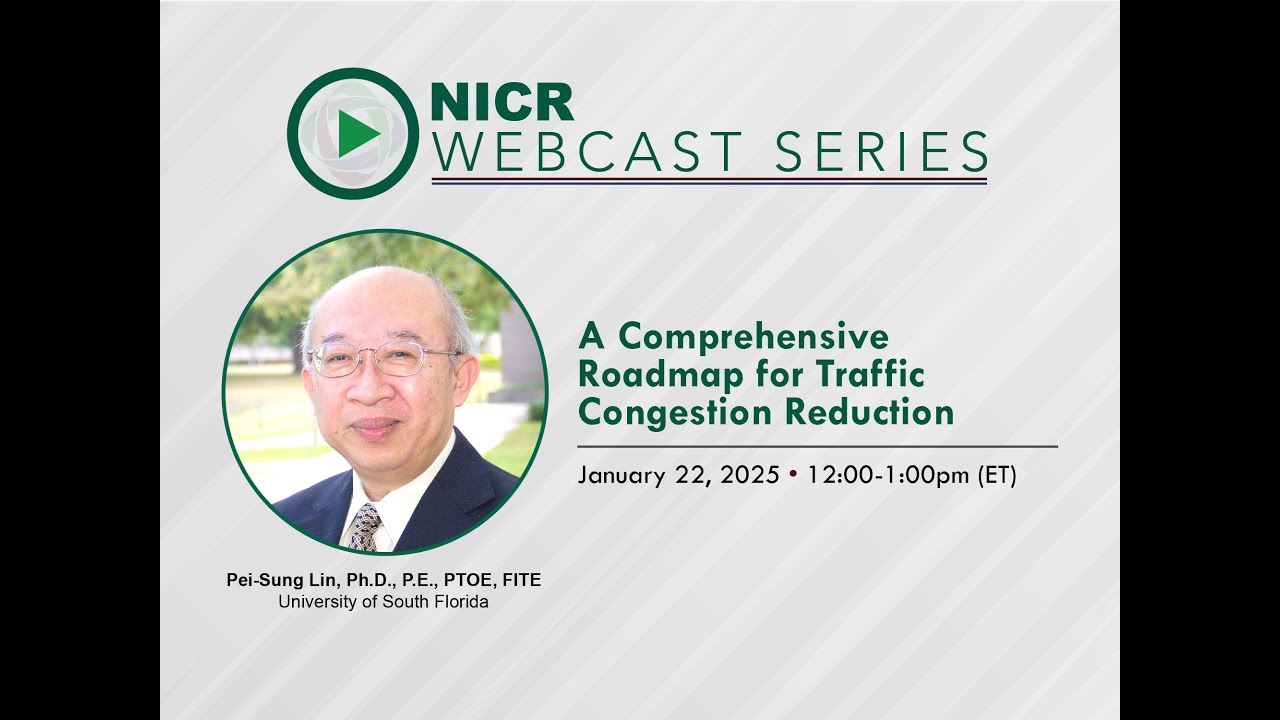 NICR
WEBCAST SERIES

A Comprehensive Roadmap for Traffic Congestion Reduction

January 22, 2025 • 12:00-1:00pm (ET)

Pei-Sung Lin, Ph.D., P.E., PTOE, FITE
University of South Florida